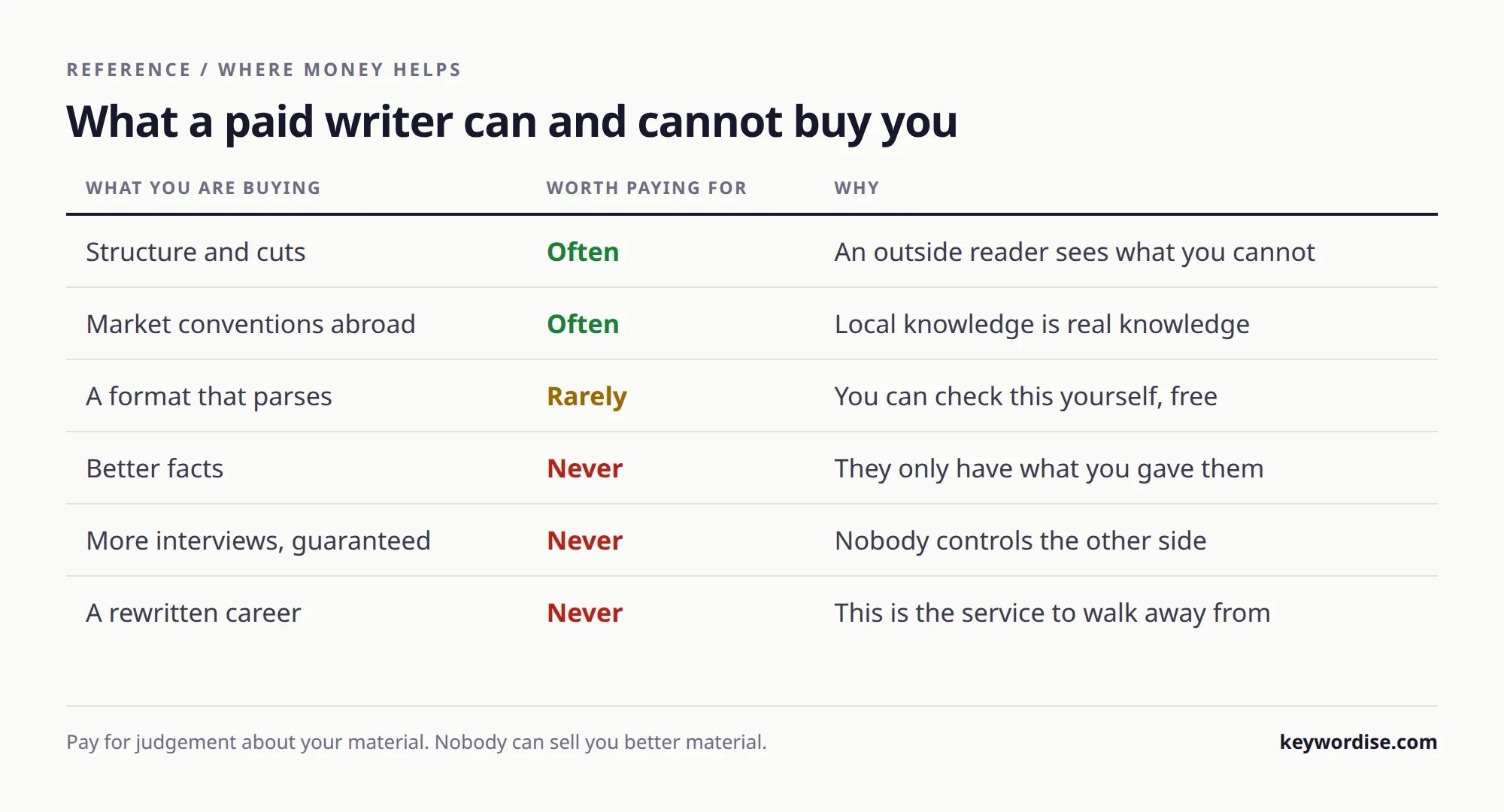 REFERENCE / WHERE MONEY HELPS

What a paid writer can and cannot buy you

| WHAT YOU ARE BUYING | WORTH PAYING FOR | WHY |
|---|---|---|
| Structure and cuts | Often | An outside reader sees what you cannot |
| Market conventions abroad | Often | Local knowledge is real knowledge |
| A format that parses | Rarely | You can check this yourself, free |
| Better facts | Never | They only have what you gave them |
| More interviews, guaranteed | Never | Nobody controls the other side |
| A rewritten career | Never | This is the service to walk away from |

Pay for judgement about your material. Nobody can sell you better material.

keywordise.com